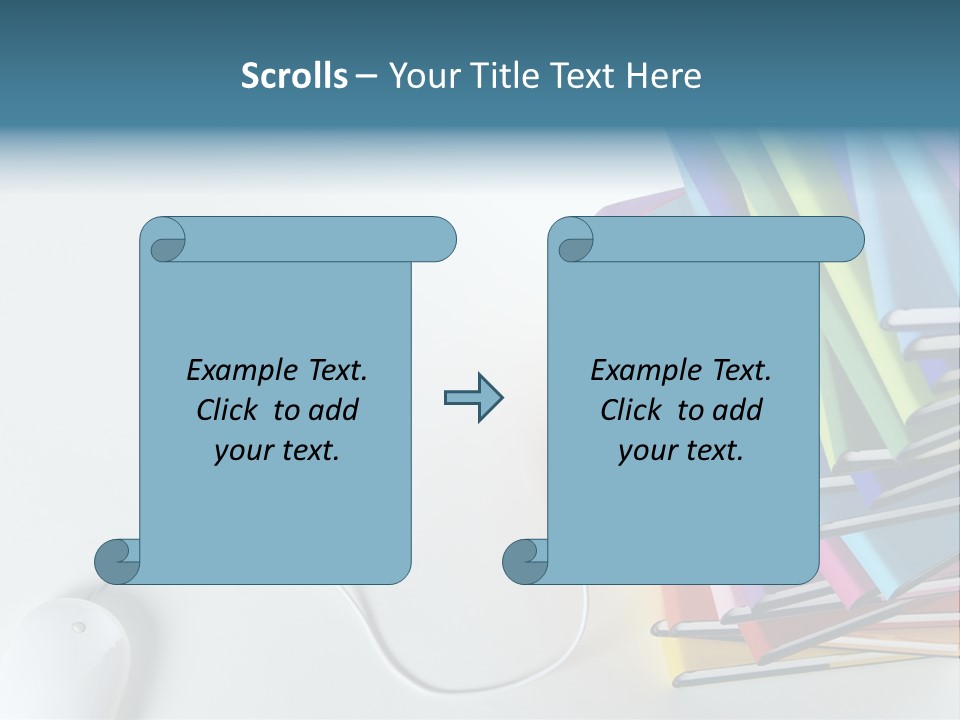 Scrolls – Your Title Text Here

Example Text. Click to add your text.

Example Text. Click to add your text.